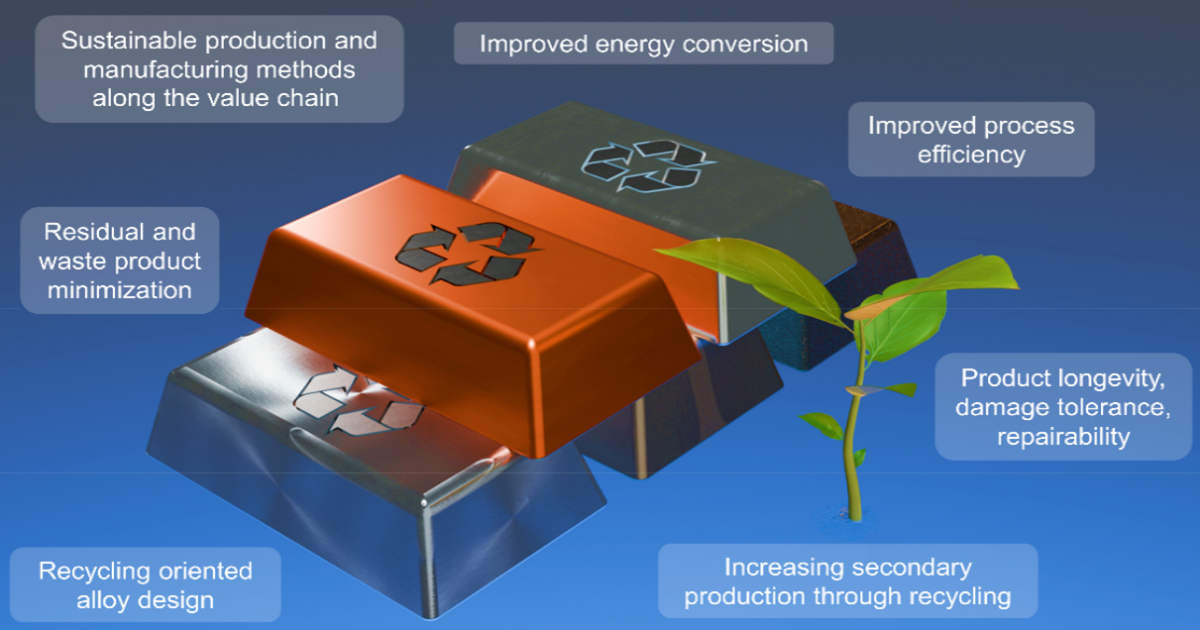 Sustainable production and manufacturing methods along the value chain

Improved energy conversion

Improved process efficiency

Residual and waste product minimization

Product longevity, damage tolerance, repairability

Recycling oriented alloy design

Increasing secondary production through recycling